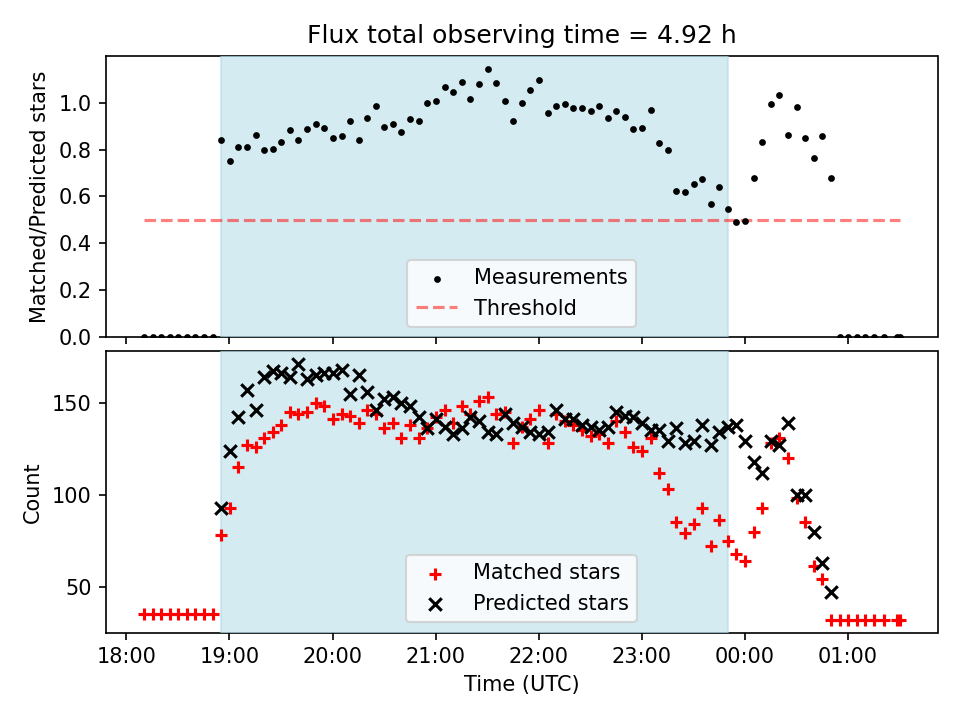 Flux total observing time = 4.92 h

Matched/Predicted stars

1.0
0.8
0.6
0.4
0.2
0.0

Measurements
Threshold

Count

150
100
50

Matched stars
Predicted stars

18:00
19:00
20:00
21:00
22:00
23:00
00:00
01:00

Time (UTC)